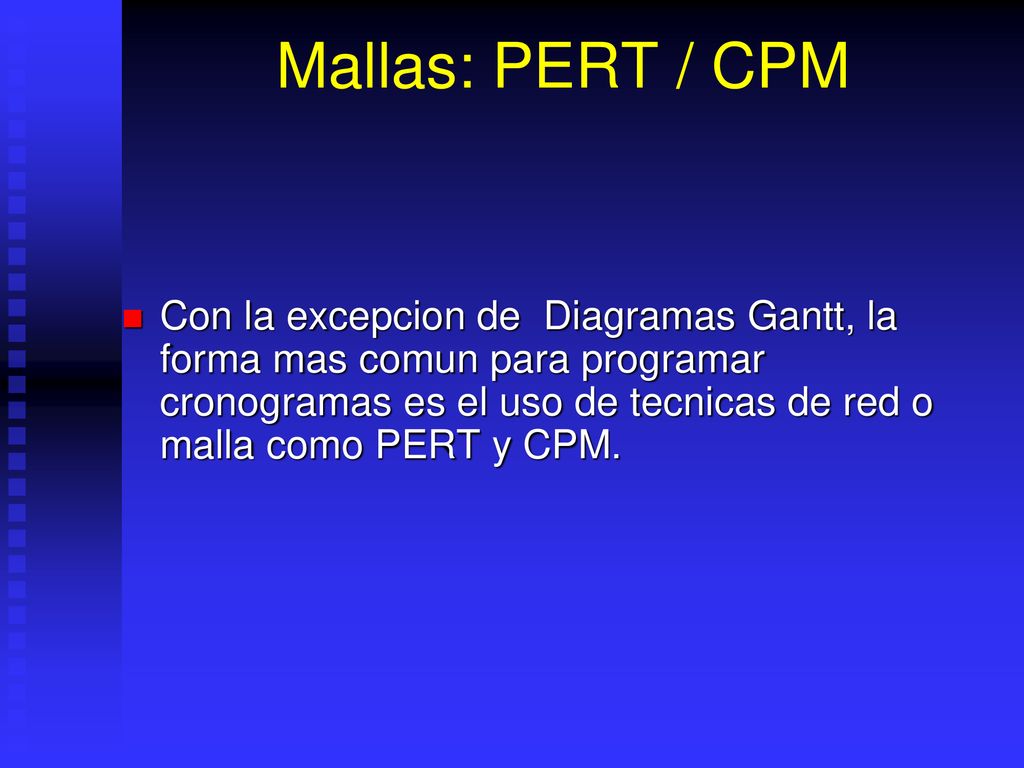 Mallas: PERT / CPM

Con la excepcion de Diagramas Gantt, la forma mas comun para programar cronogramas es el uso de tecnicas de red o malla como PERT y CPM.